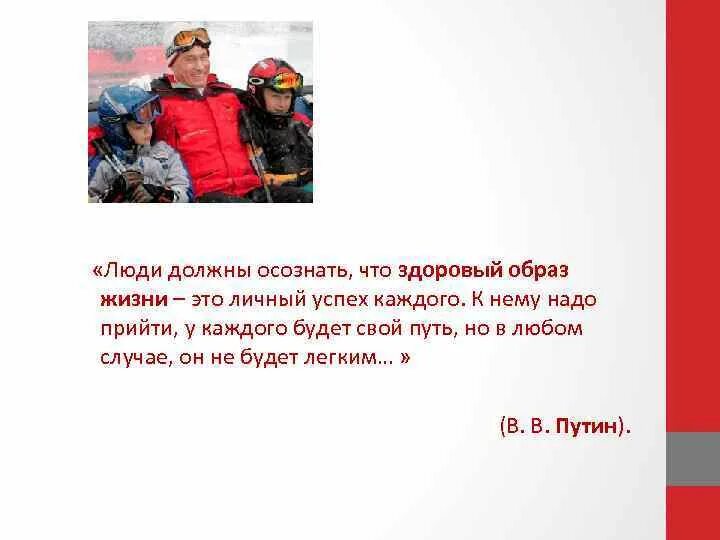 «Люди должны осознать, что здоровый образ жизни – это личный успех каждого. К нему надо прийти, у каждого будет свой путь, но в любом случае, он не будет легким… »

(В. В. Путин).